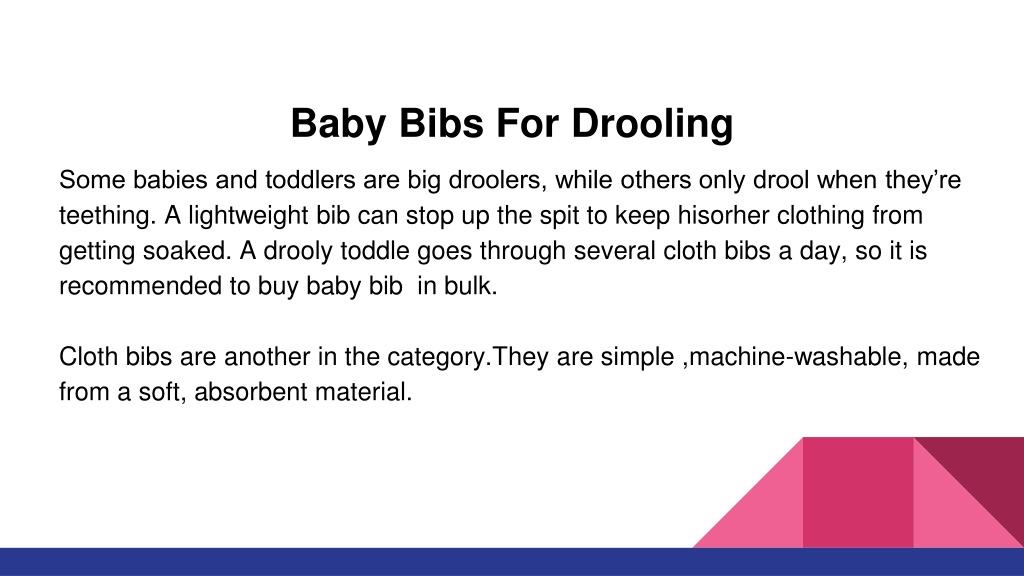 Baby Bibs For Drooling

Some babies and toddlers are big droolers, while others only drool when they're teething. A lightweight bib can stop up the spit to keep hisorher clothing from getting soaked. A drooly toddle goes through several cloth bibs a day, so it is recommended to buy baby bib in bulk.

Cloth bibs are another in the category.They are simple ,machine-washable, made from a soft, absorbent material.